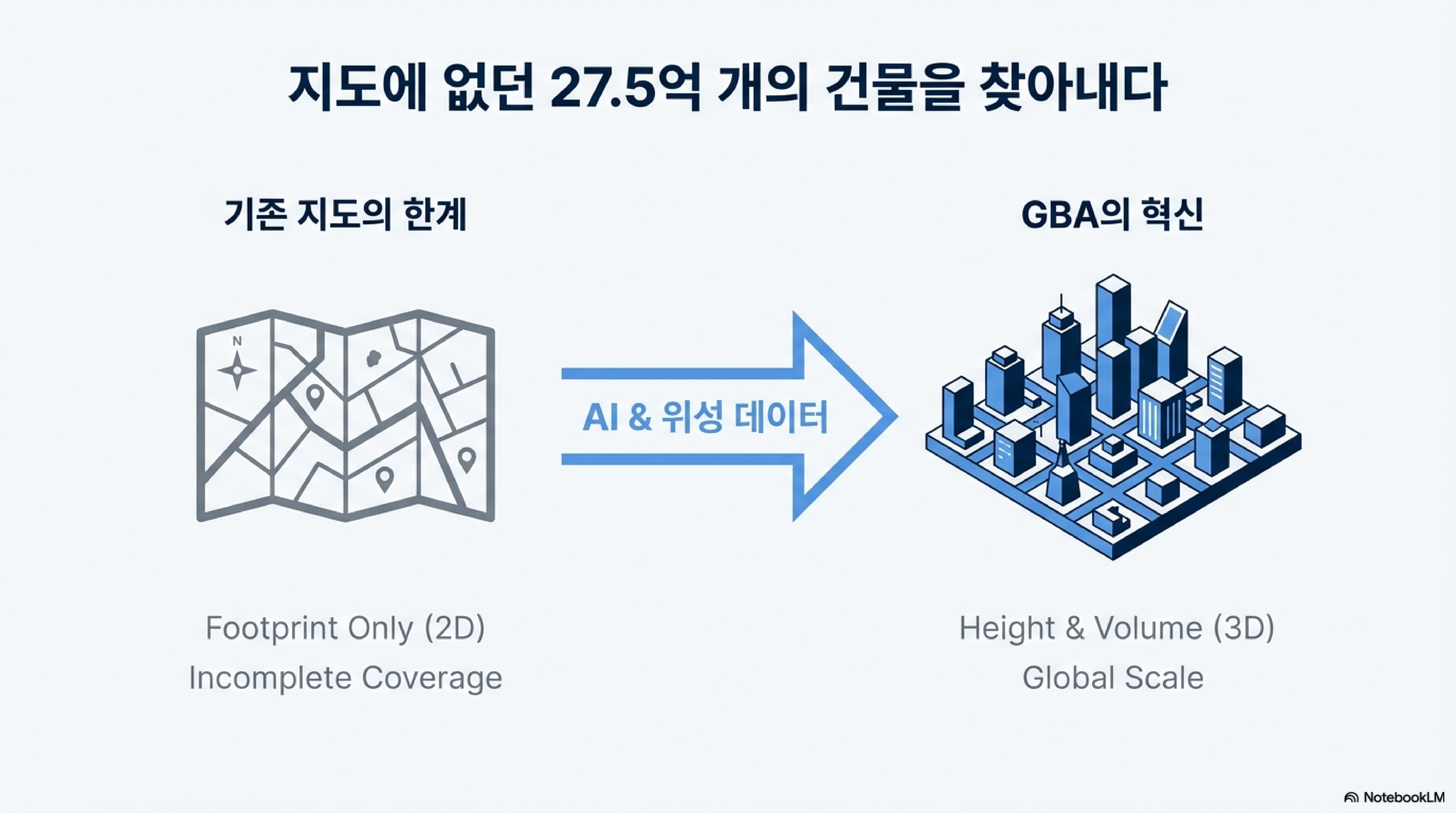 지도에 없던 27.5억 개의 건물을 찾아내다

기존 지도의 한계

N

Footprint Only (2D)
Incomplete Coverage

AI & 위성 데이터

GBA의 혁신

Height & Volume (3D)
Global Scale

NotebookLM